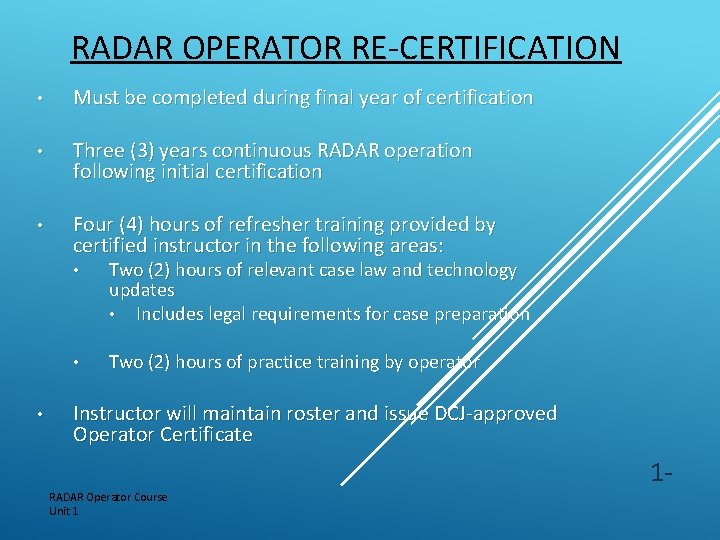 RADAR OPERATOR RE-CERTIFICATION

• Must be completed during final year of certification

• Three (3) years continuous RADAR operation following initial certification

• Four (4) hours of refresher training provided by certified instructor in the following areas:
  • Two (2) hours of relevant case law and technology updates
    • Includes legal requirements for case preparation

  • Two (2) hours of practice training by operator

• Instructor will maintain roster and issue DCJ-approved Operator Certificate

1-

RADAR Operator Course
Unit 1